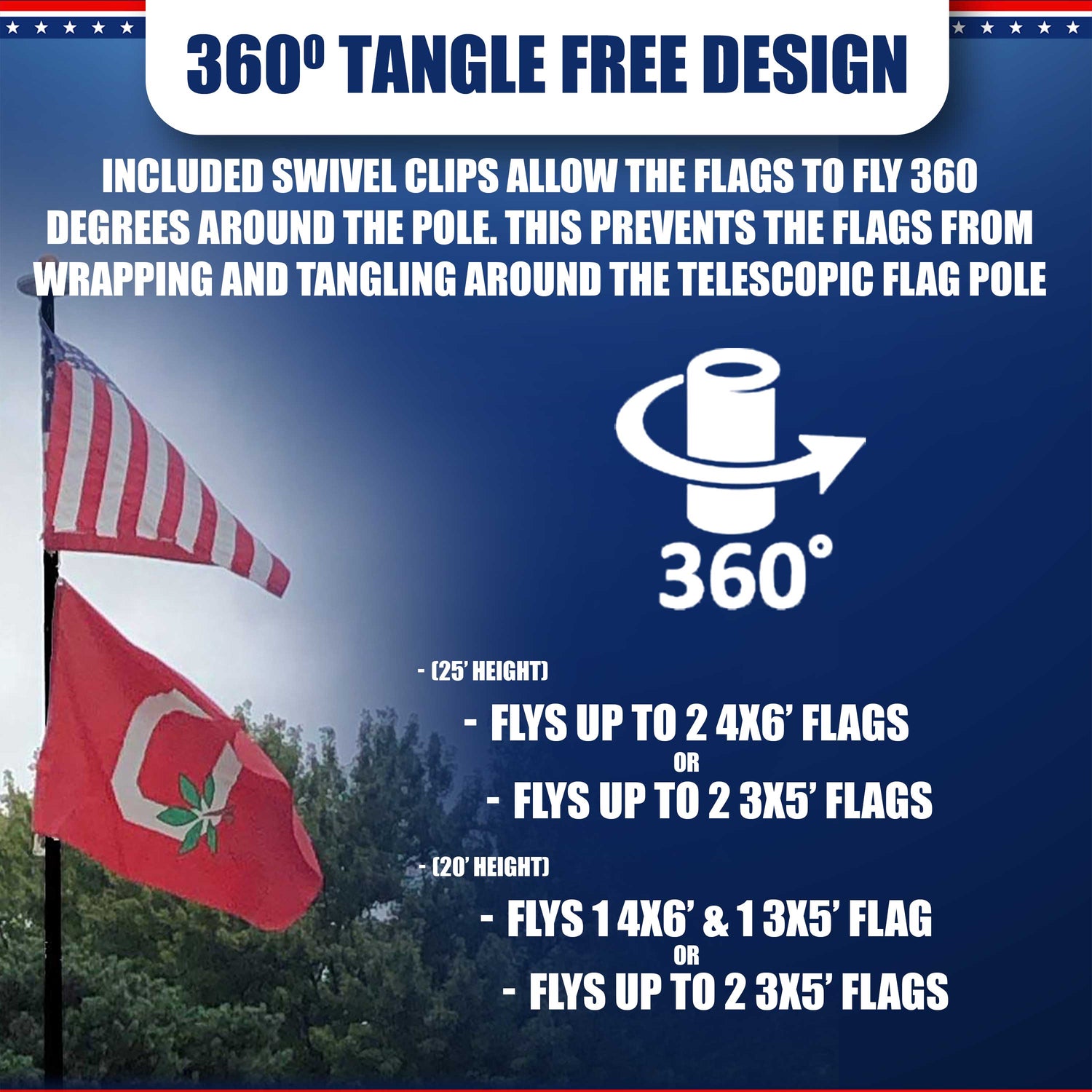 360º TANGLE FREE DESIGN

INCLUDED SWIVEL CLIPS ALLOW THE FLAGS TO FLY 360 DEGREES AROUND THE POLE. THIS PREVENTS THE FLAGS FROM WRAPPING AND TANGLING AROUND THE TELESCOPIC FLAG POLE

360°

- (25' HEIGHT)

- FLYS UP TO 2 4X6' FLAGS
OR
- FLYS UP TO 2 3X5' FLAGS

- (20' HEIGHT)

- FLYS 1 4X6' & 1 3X5' FLAG
OR
- FLYS UP TO 2 3X5' FLAGS